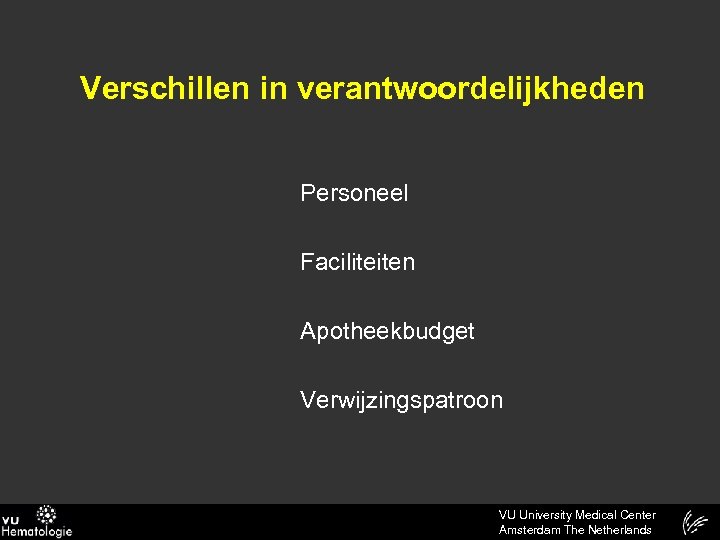 Verschillen in verantwoordelijkheden

Personeel

Faciliteiten

Apotheekbudget

Verwijzingspatroon

VU Hematologie

VU University Medical Center
Amsterdam The Netherlands